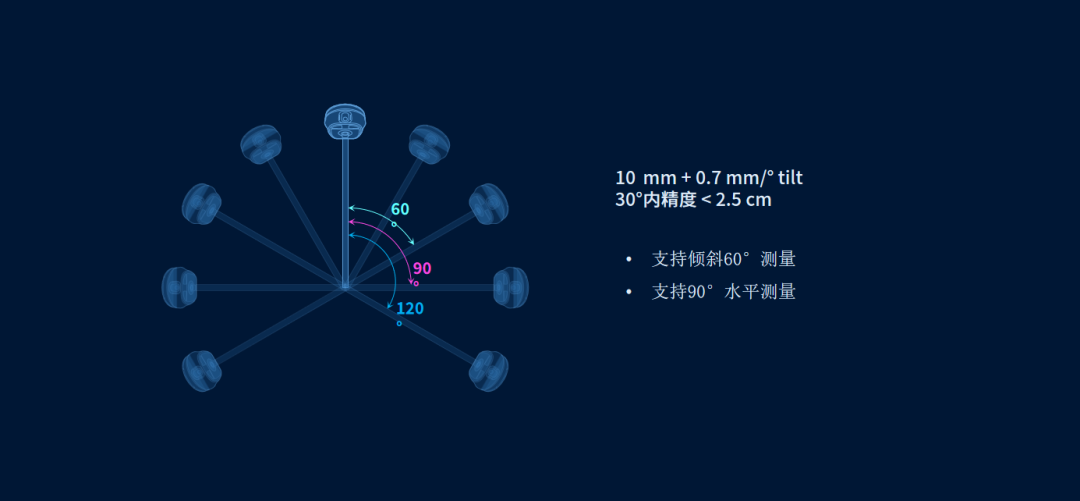 60°
90°
120°

10 mm + 0.7 mm/° tilt
30°内精度 < 2.5 cm

• 支持倾斜60° 测量
• 支持90° 水平测量